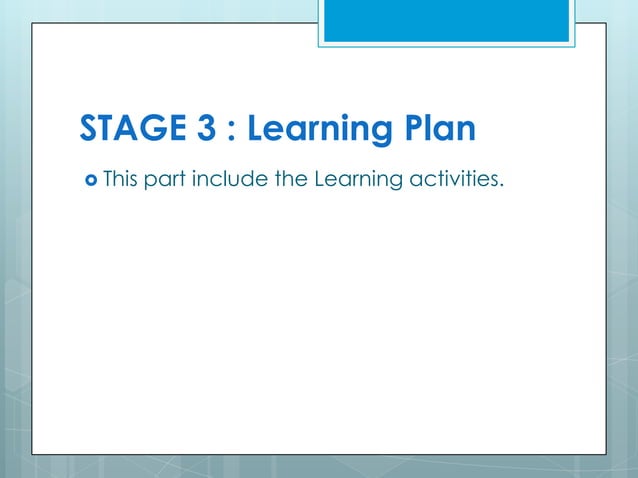 STAGE 3 : Learning Plan

This part include the Learning activities.